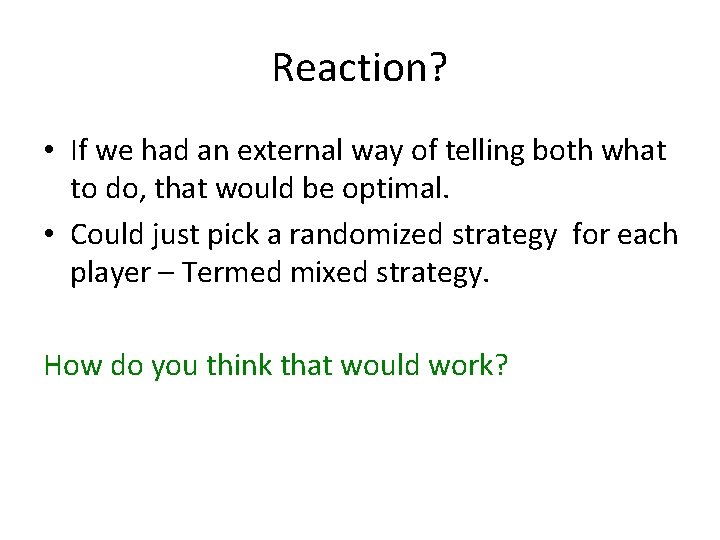 Reaction?

• If we had an external way of telling both what to do, that would be optimal.
• Could just pick a randomized strategy for each player – Termed mixed strategy.

How do you think that would work?